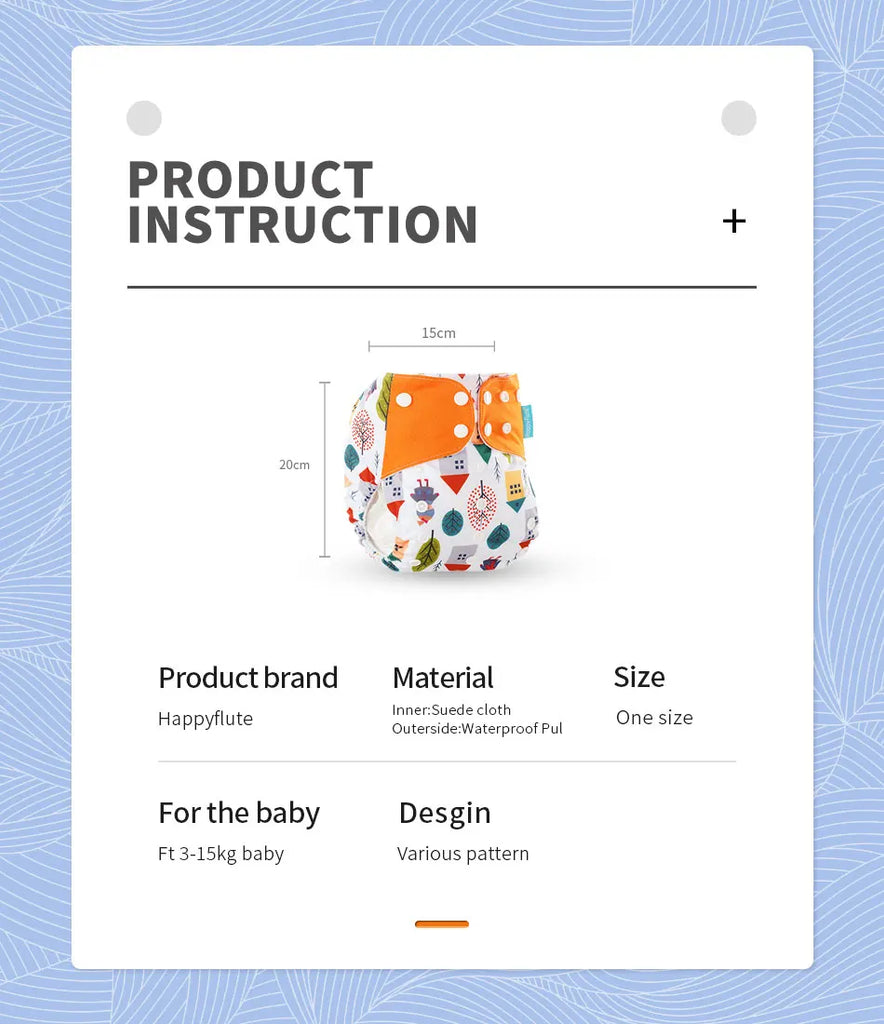 PRODUCT INSTRUCTION

+

15cm

20cm

Product brand
Happyflute

Material
Inner:Suede cloth
Outerside:Waterproof Pul

Size
One size

For the baby
Ft 3-15kg baby

Desgin
Various pattern